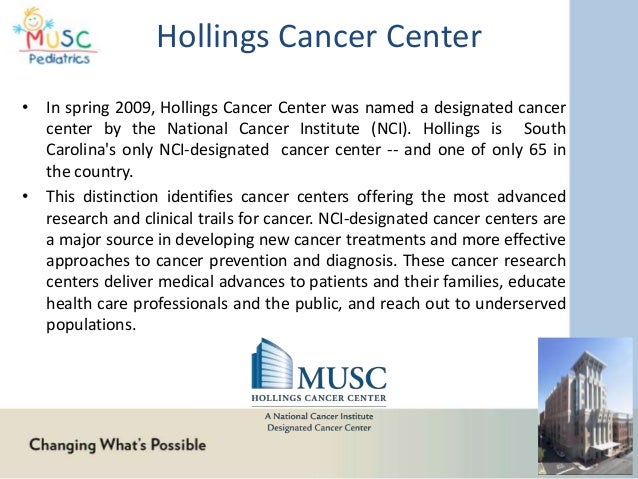 MUSC
Pediatrics

Hollings Cancer Center

• In spring 2009, Hollings Cancer Center was named a designated cancer center by the National Cancer Institute (NCI). Hollings is South Carolina's only NCI-designated cancer center -- and one of only 65 in the country.

• This distinction identifies cancer centers offering the most advanced research and clinical trails for cancer. NCI-designated cancer centers are a major source in developing new cancer treatments and more effective approaches to cancer prevention and diagnosis. These cancer research centers deliver medical advances to patients and their families, educate health care professionals and the public, and reach out to underserved populations.

MUSC
HOLLINGS CANCER CENTER
A National Cancer Institute
Designated Cancer Center

Changing What's Possible